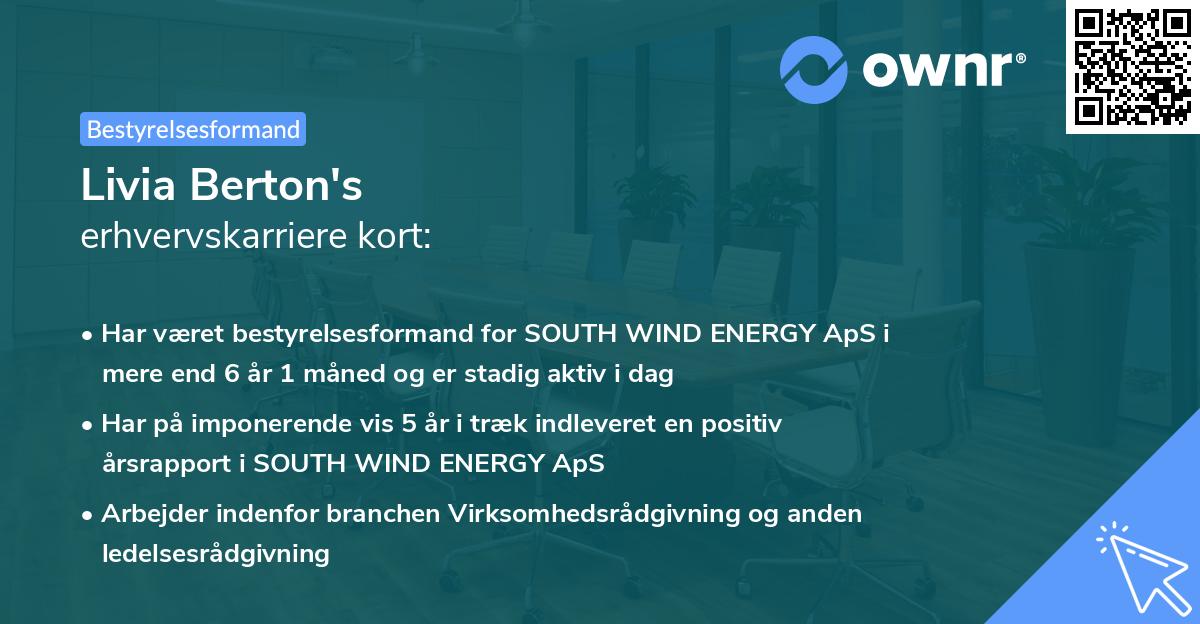 ownr®

Bestyrelsesformand

Livia Berton's
erhvervskarriere kort:

• Har været bestyrelsesformand for SOUTH WIND ENERGY ApS i mere end 6 år 1 måned og er stadig aktiv i dag
• Har på imponerende vis 5 år i træk indleveret en positiv årsrapport i SOUTH WIND ENERGY ApS
• Arbejder indenfor branchen Virksomhedsrådgivning og anden ledelsesrådgivning